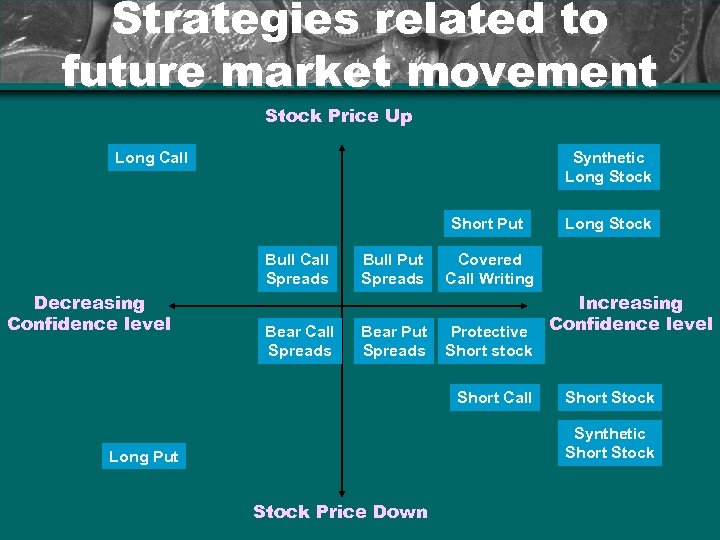 Strategies related to future market movement

Stock Price Up

Long Call

Synthetic Long Stock

Short Put

Long Stock

Bull Call Spreads

Bull Put Spreads

Covered Call Writing

Decreasing Confidence level

Increasing Confidence level

Bear Call Spreads

Bear Put Spreads

Protective Short stock

Short Call

Short Stock

Synthetic Short Stock

Long Put

Stock Price Down